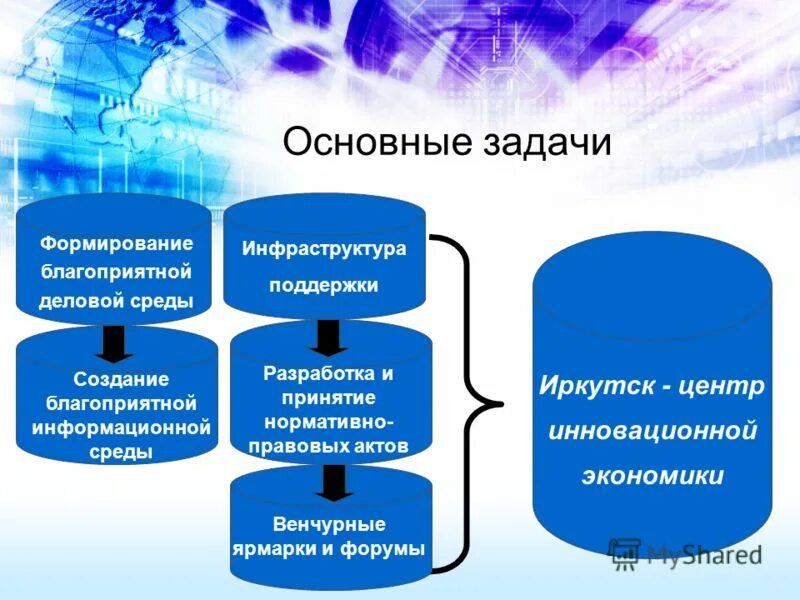 Основные задачи

Формирование благоприятной деловой среды

Создание благоприятной информационной среды

Инфраструктура поддержки

Разработка и принятие нормативно-правовых актов

Венчурные ярмарки и форумы

Иркутск - центр инновационной экономики

MyShared